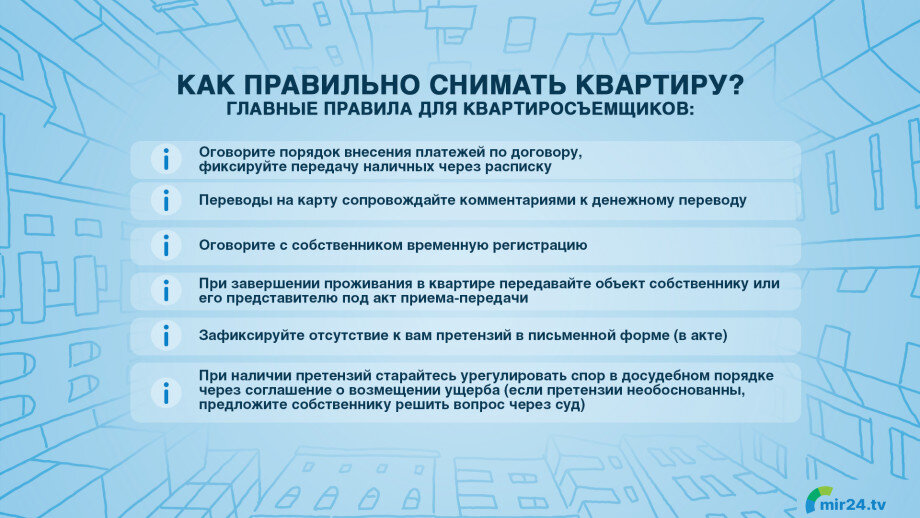 КАК ПРАВИЛЬНО СНИМАТЬ КВАРТИРУ?
ГЛАВНЫЕ ПРАВИЛА ДЛЯ КВАРТИРОСЪЕМЩИКОВ:

i Оговорите порядок внесения платежей по договору, фиксируйте передачу наличных через расписку

i Переводы на карту сопровождайте комментариями к денежному переводу

i Оговорите с собственником временную регистрацию

i При завершении проживания в квартире передавайте объект собственнику или его представителю под акт приема-передачи

i Зафиксируйте отсутствие к вам претензий в письменной форме (в акте)

i При наличии претензий старайтесь урегулировать спор в досудебном порядке через соглашение о возмещении ущерба (если претензии необоснованны, предложите собственнику решить вопрос через суд)

mir24.tv